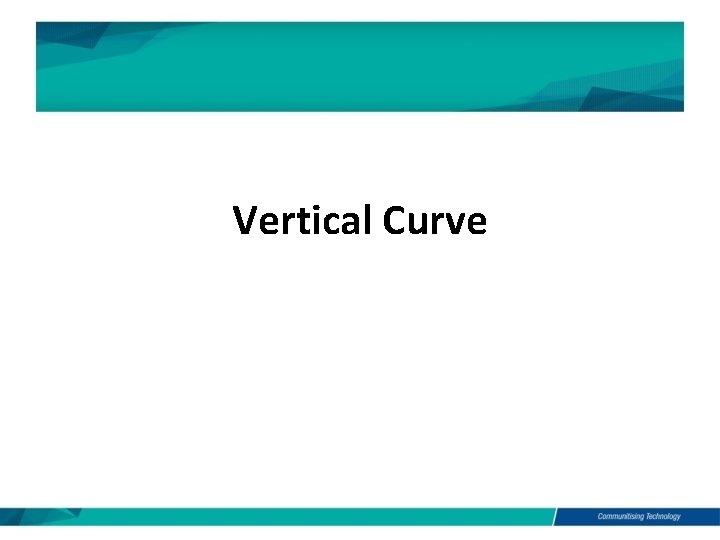 Vertical Curve

Communitising Technology